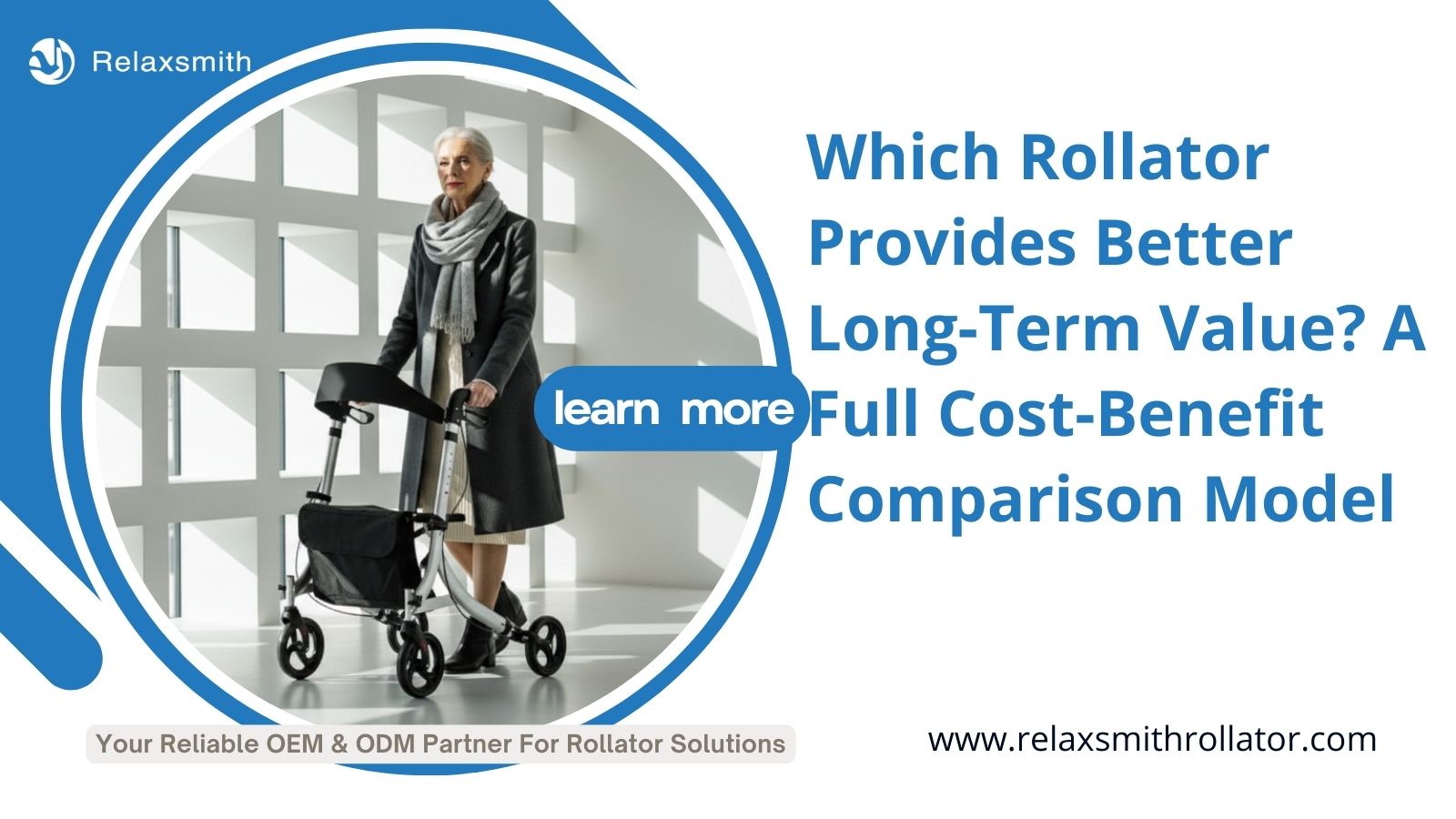 Relaxsmith

Which Rollator Provides Better Long-Term Value? A Full Cost-Benefit Comparison Model

learn more

Your Reliable OEM & ODM Partner For Rollator Solutions

www.relaxsmithrollator.com